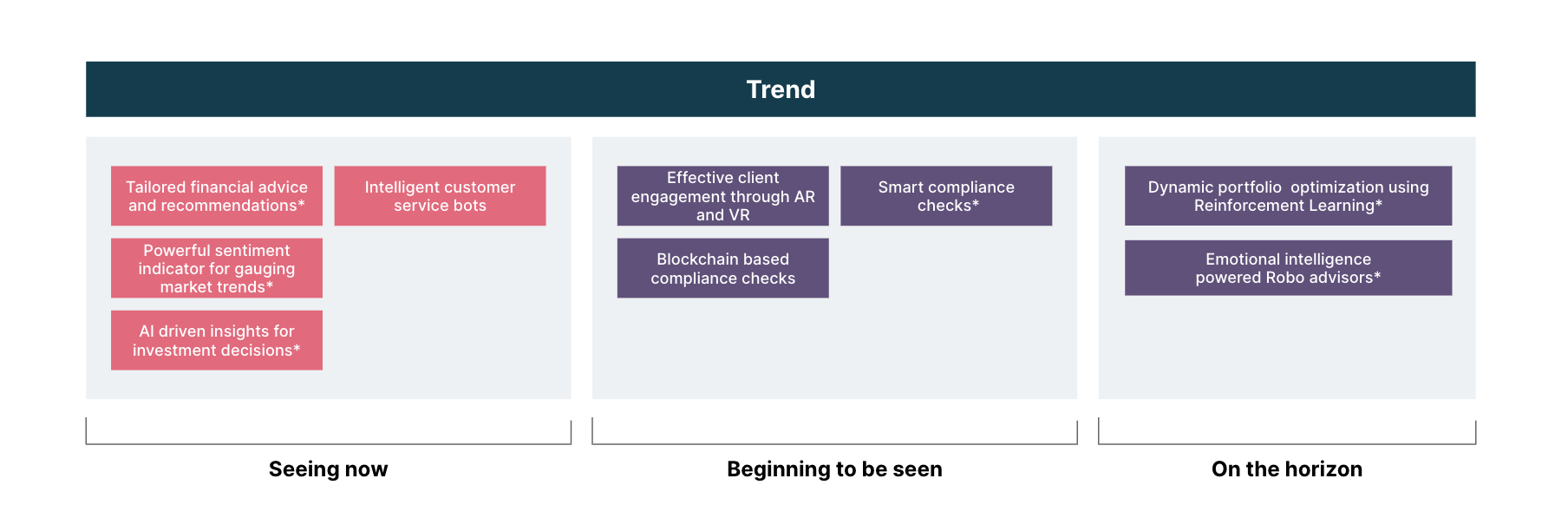 Trend

Tailored financial advice and recommendations*

Intelligent customer service bots

Powerful sentiment indicator for gauging market trends*

AI driven insights for investment decisions*

Seeing now

Effective client engagement through AR and VR

Smart compliance checks*

Blockchain based compliance checks

Beginning to be seen

Dynamic portfolio optimization using Reinforcement Learning*

Emotional intelligence powered Robo advisors*

On the horizon